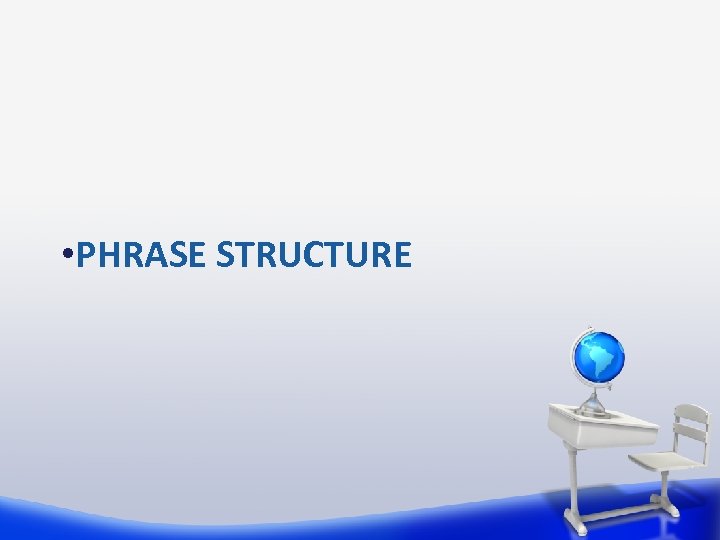 •PHRASE STRUCTURE